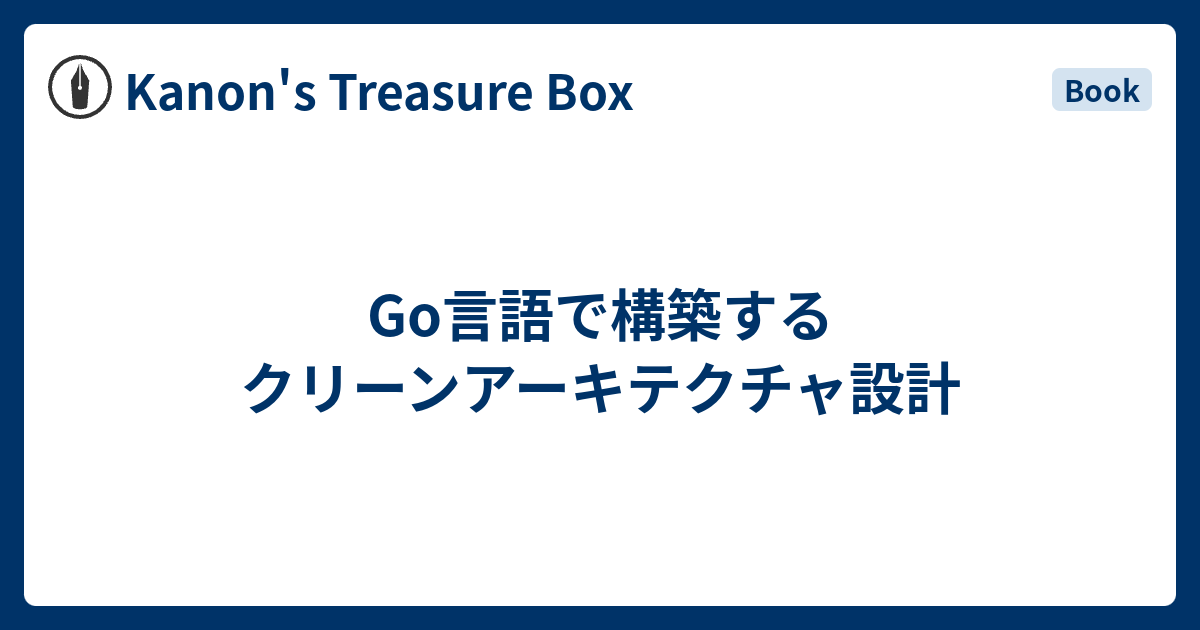 Kanon's Treasure Box

Book

Go言語で構築する
クリーンアーキテクチャ設計